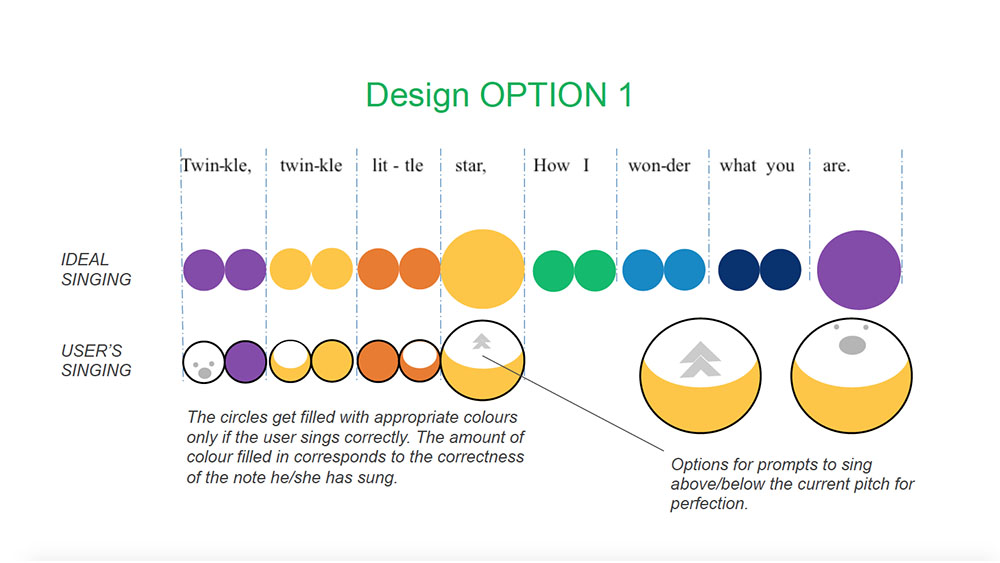 Design OPTION 1

Twin-kle, twin-kle lit - tle star, How I won-der what you are.

IDEAL SINGING

USER'S SINGING

The circles get filled with appropriate colours only if the user sings correctly. The amount of colour filled in corresponds to the correctness of the note he/she has sung.

Options for prompts to sing above/below the current pitch for perfection.